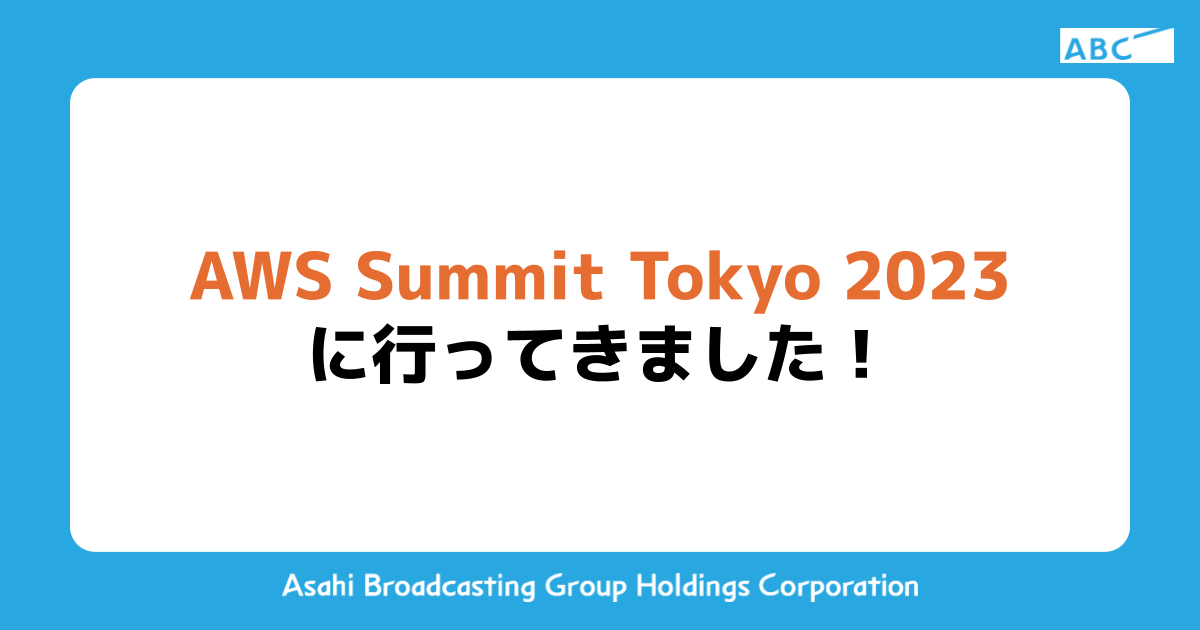 ABC

AWS Summit Tokyo 2023
に行ってきました！

Asahi Broadcasting Group Holdings Corporation